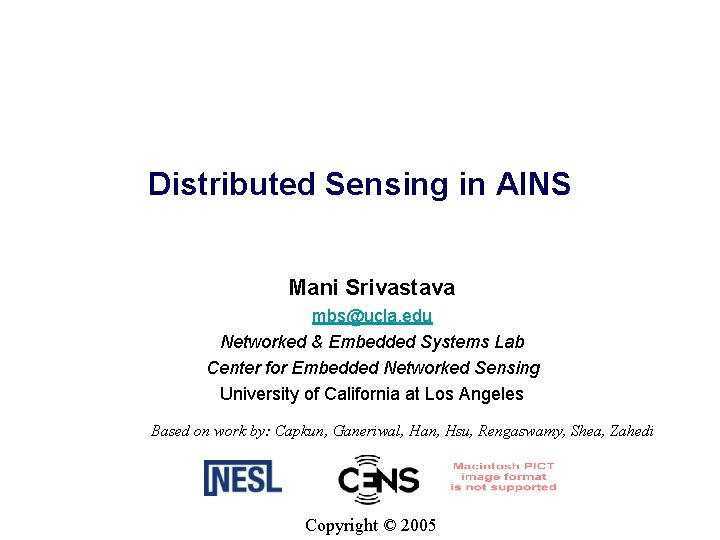 Distributed Sensing in AINS

Mani Srivastava

mbs@ucla.edu

Networked & Embedded Systems Lab

Center for Embedded Networked Sensing

University of California at Los Angeles

Based on work by: Capkun, Ganeriwal, Han, Hsu, Rengaswamy, Shea, Zahedi

NESL

CENS

Macintosh PICT image format is not supported

Copyright © 2005